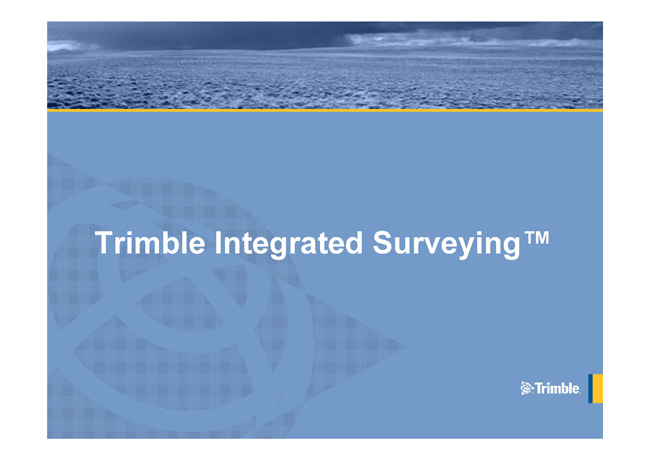 Trimble Integrated Surveying™

Trimble.